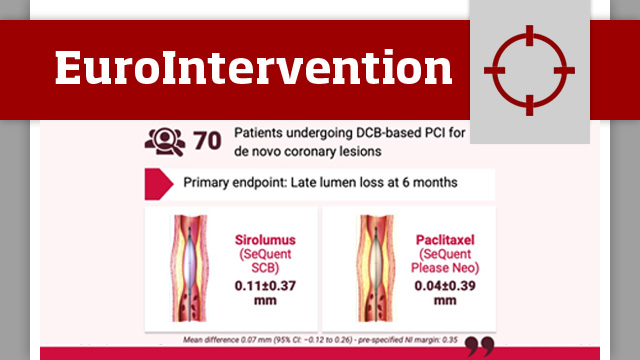 EuroIntervention

70 Patients undergoing DCB-based PCI for de novo coronary lesions

Primary endpoint: Late lumen loss at 6 months

Sirolumus (SeQuent SCB) 0.11±0.37 mm

Paclitaxel (SeQuent Please Neo) 0.04±0.39 mm

Mean difference 0.07 mm (95% CI: −0.12 to 0.26) - pre-specified NI margin: 0.35